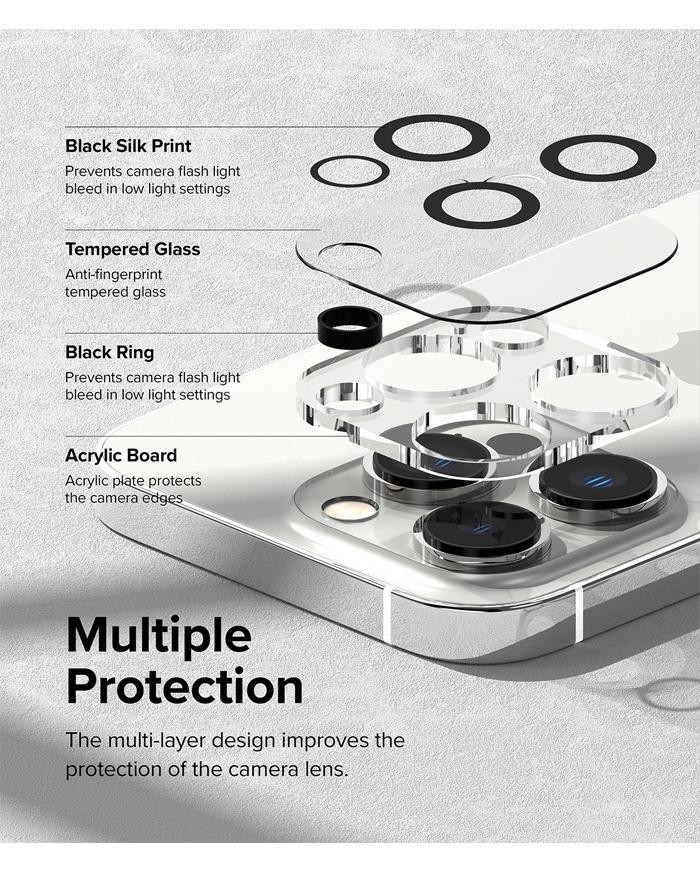 Black Silk Print
Prevents camera flash light bleed in low light settings

Tempered Glass
Anti-fingerprint tempered glass

Black Ring
Prevents camera flash light bleed in low light settings

Acrylic Board
Acrylic plate protects the camera edges

Multiple Protection

The multi-layer design improves the protection of the camera lens.